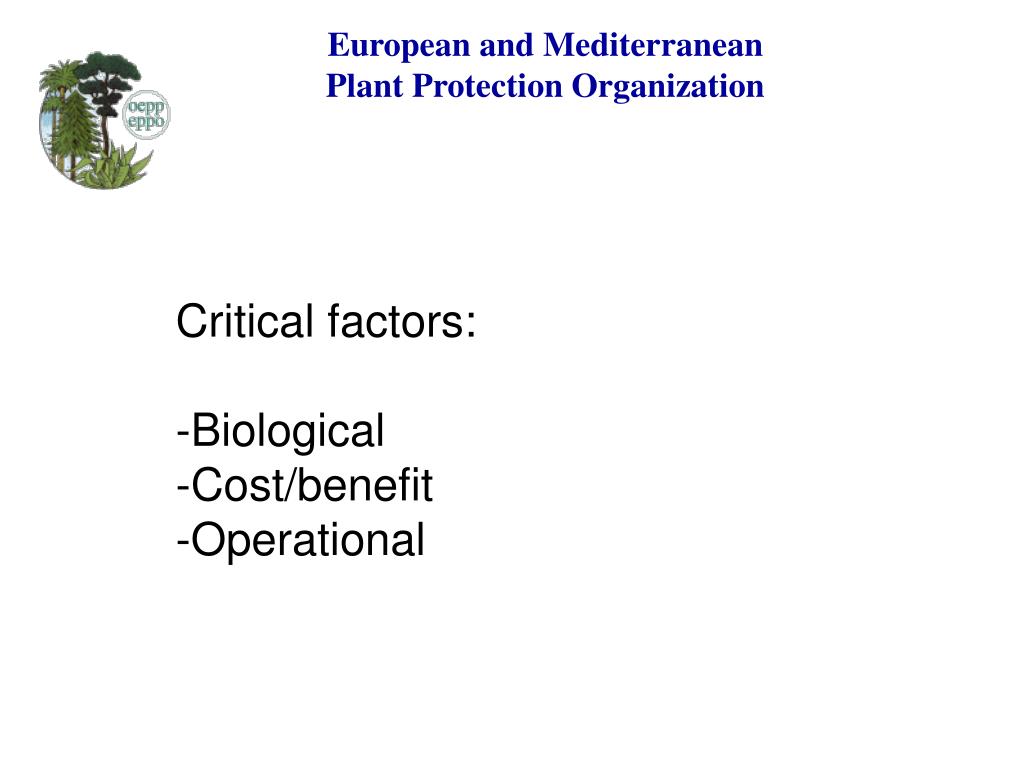 oepp
eppo

European and Mediterranean
Plant Protection Organization

Critical factors:

-Biological
-Cost/benefit
-Operational